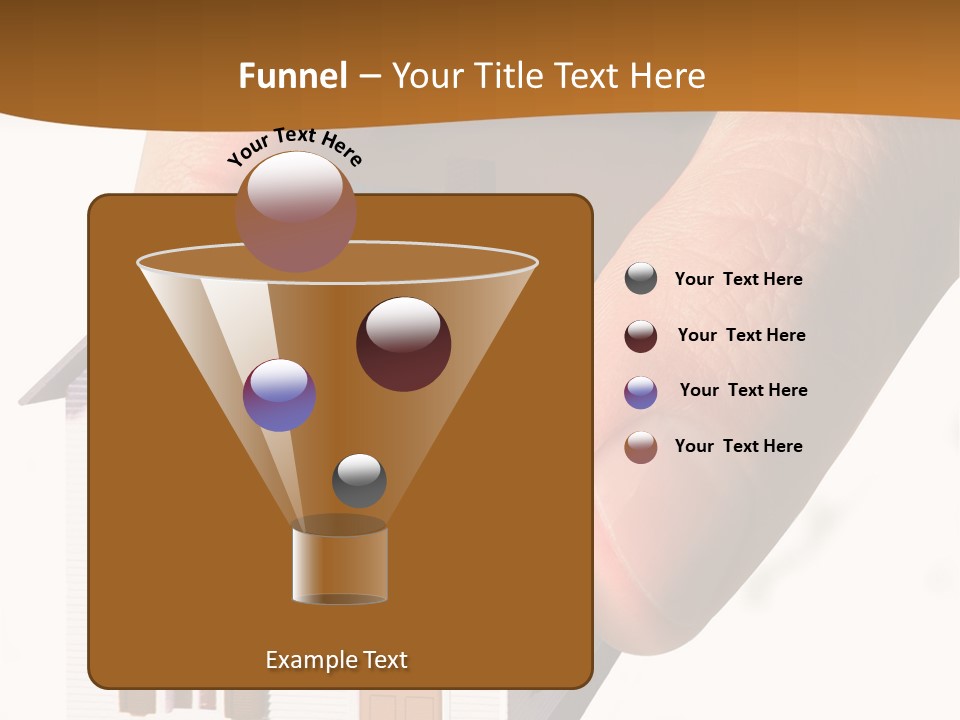 Funnel – Your Title Text Here

Your Text Here

Your Text Here

Your Text Here

Your Text Here

Your Text Here

Example Text